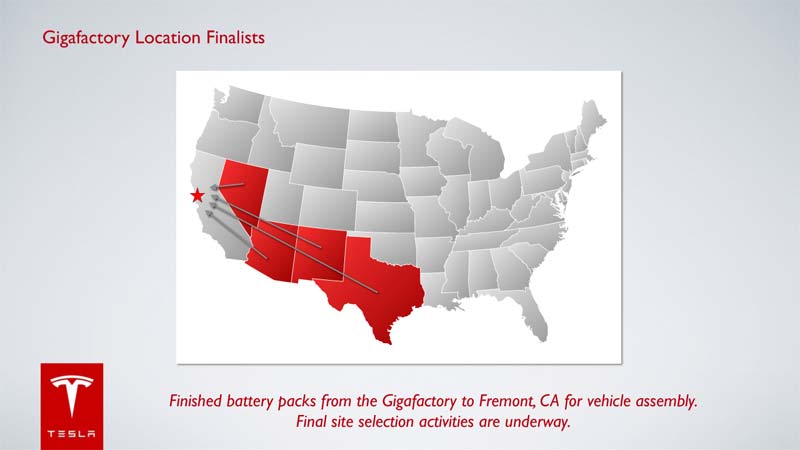 Gigafactory Location Finalists

TESLA

Finished battery packs from the Gigafactory to Fremont, CA for vehicle assembly. Final site selection activities are underway.